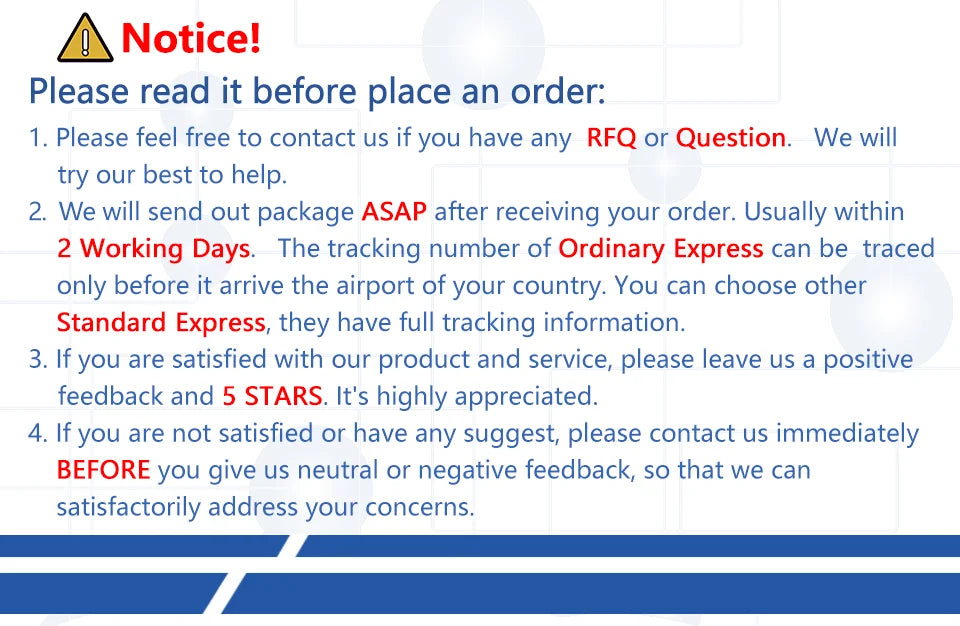 Notice!

Please read it before place an order:

1. Please feel free to contact us if you have any RFQ or Question. We will try our best to help.

2. We will send out package ASAP after receiving your order. Usually within 2 Working Days. The tracking number of Ordinary Express can be traced only before it arrive the airport of your country. You can choose other Standard Express, they have full tracking information.

3. If you are satisfied with our product and service, please leave us a positive feedback and 5 STARS. It's highly appreciated.

4. If you are not satisfied or have any suggest, please contact us immediately BEFORE you give us neutral or negative feedback, so that we can satisfactorily address your concerns.